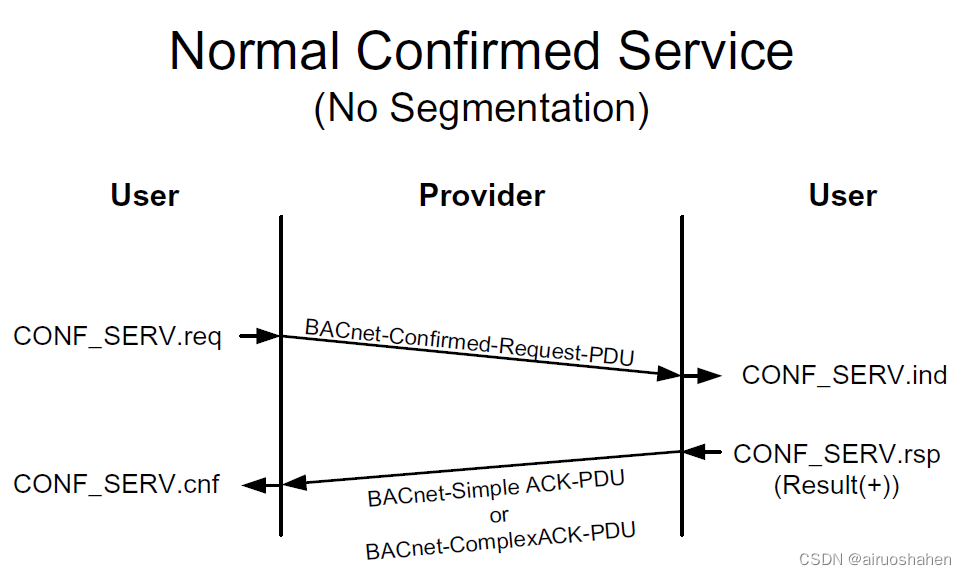 Normal Confirmed Service
(No Segmentation)

User

Provider

User

CONF_SERV.req

BACnet-Confirmed-Request-PDU

CONF_SERV.ind

CONF_SERV.rsp
(Result(+))

CONF_SERV.cnf

BACnet-Simple ACK-PDU
or
BACnet-ComplexACK-PDU

CSDN @airuoshahen